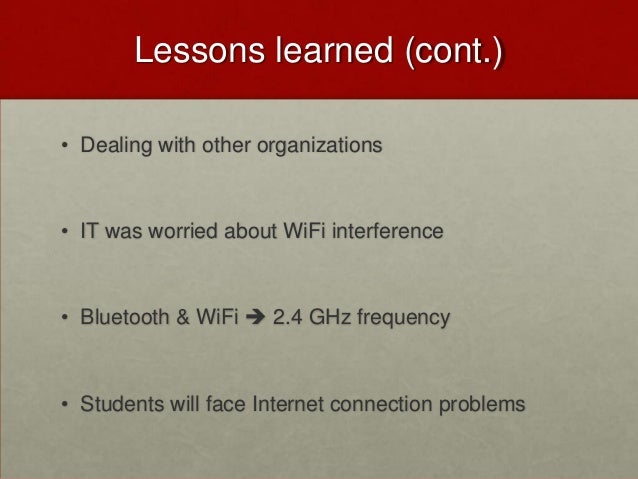 Lessons learned (cont.)

• Dealing with other organizations

• IT was worried about WiFi interference

• Bluetooth & WiFi ➔ 2.4 GHz frequency

• Students will face Internet connection problems